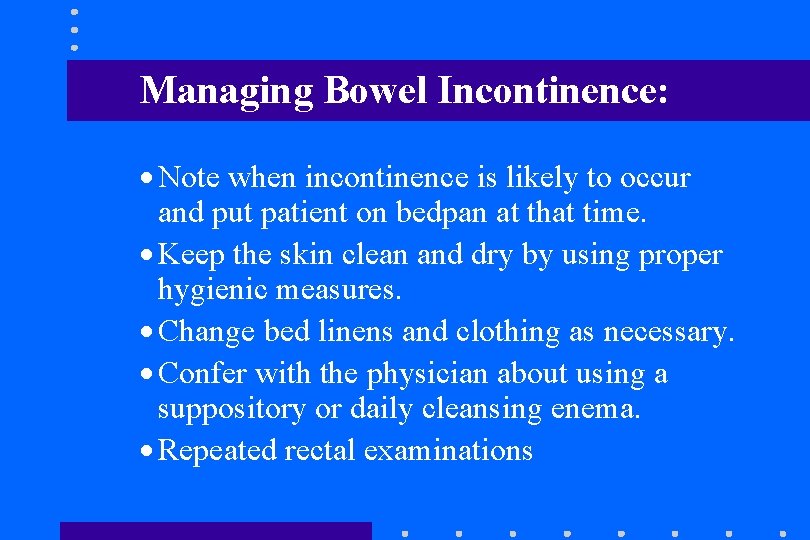 Managing Bowel Incontinence:

• Note when incontinence is likely to occur and put patient on bedpan at that time.
• Keep the skin clean and dry by using proper hygienic measures.
• Change bed linens and clothing as necessary.
• Confer with the physician about using a suppository or daily cleansing enema.
• Repeated rectal examinations